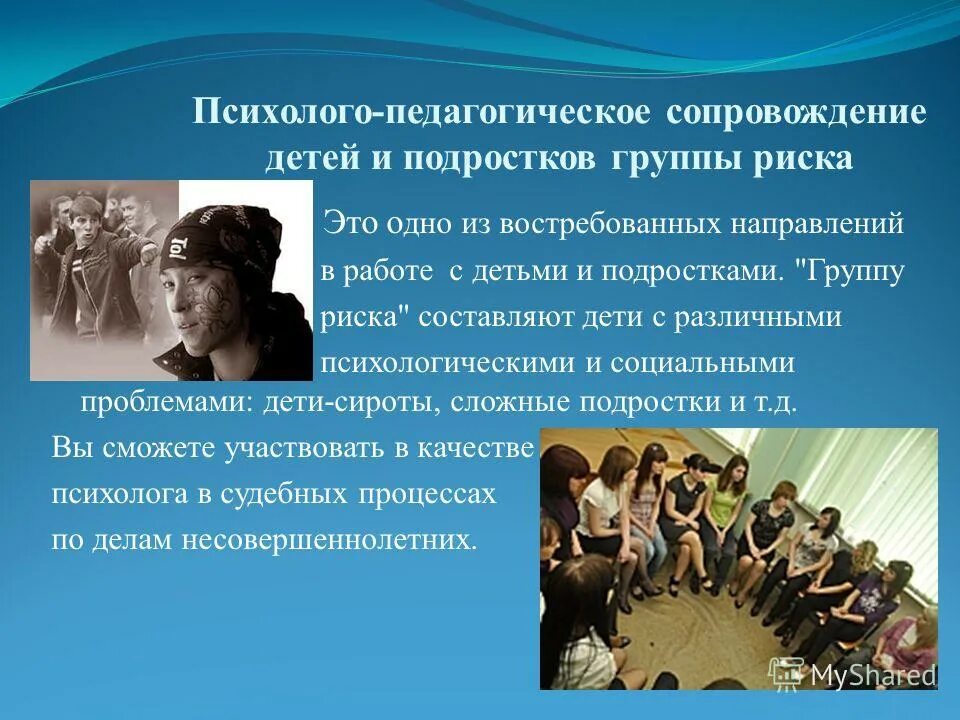 Психолого-педагогическое сопровождение детей и подростков группы риска

Это одно из востребованных направлений в работе с детьми и подростками. "Группу риска" составляют дети с различными психологическими и социальными проблемами: дети-сироты, сложные подростки и т.д.

Вы сможете участвовать в качестве психолога в судебных процессах по делам несовершеннолетних.

MyShared